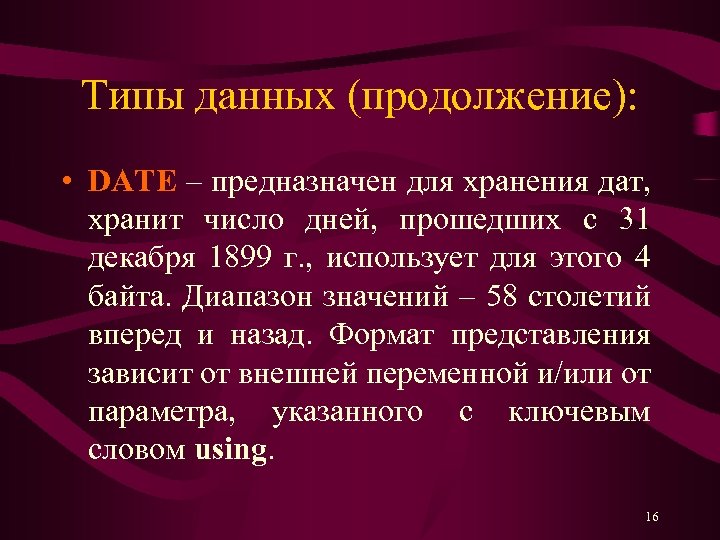 Типы данных (продолжение):

• DATE – предназначен для хранения дат, хранит число дней, прошедших с 31 декабря 1899 г., использует для этого 4 байта. Диапазон значений – 58 столетий вперед и назад. Формат представления зависит от внешней переменной и/или от параметра, указанного с ключевым словом using.

16